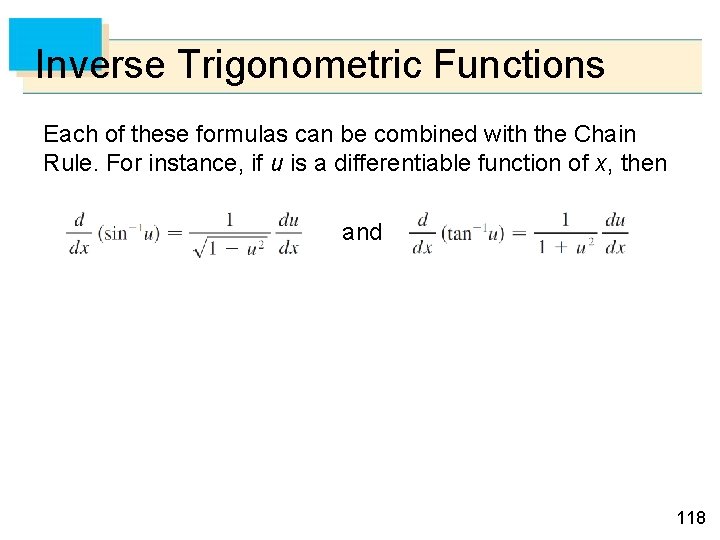 Inverse Trigonometric Functions

Each of these formulas can be combined with the Chain Rule. For instance, if $u$ is a differentiable function of $x$, then

$\frac{d}{dx}(\sin^{-1}u) = \frac{1}{\sqrt{1-u^2}}\frac{du}{dx}$ and $\frac{d}{dx}(\tan^{-1}u) = \frac{1}{1+u^2}\frac{du}{dx}$

118